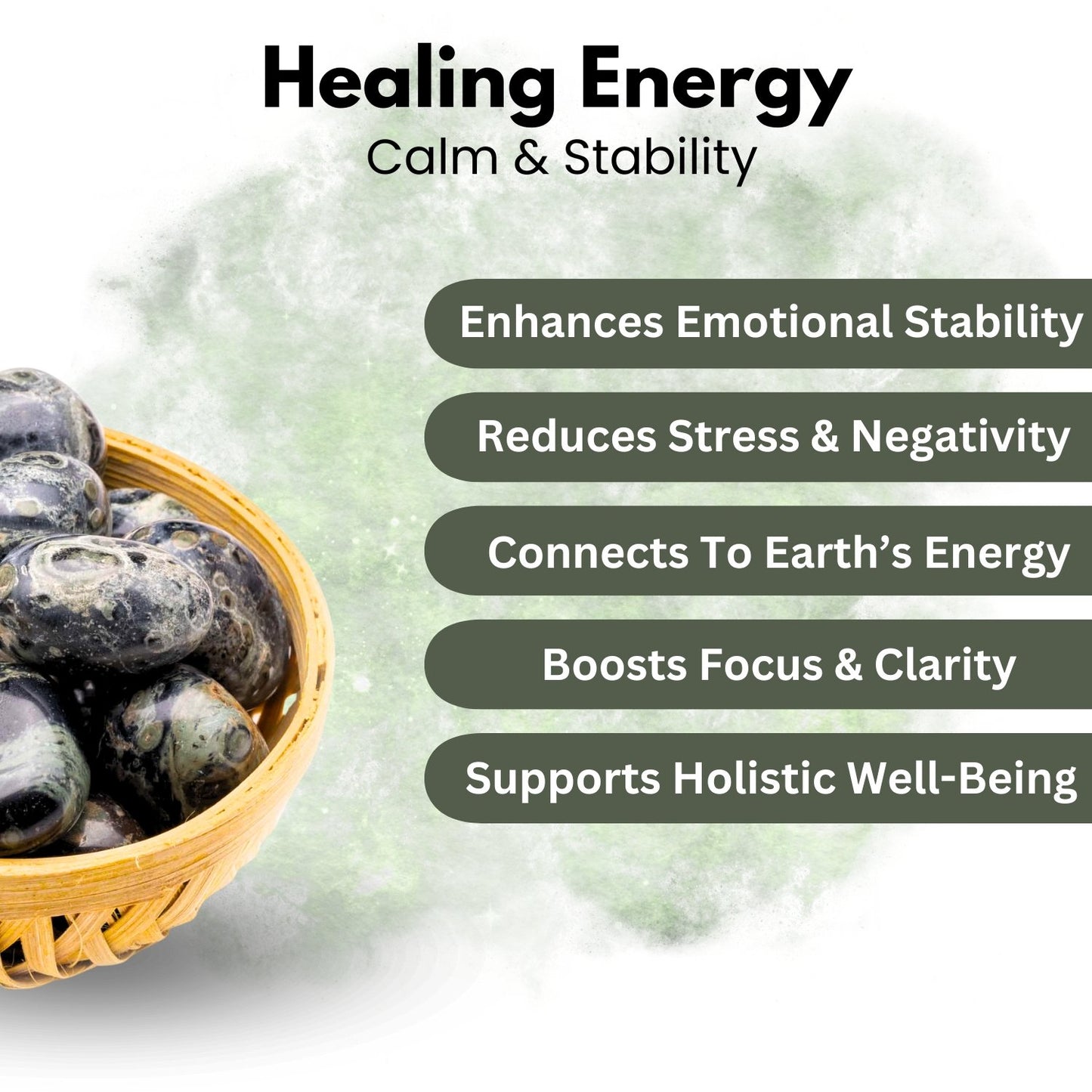 Healing Energy
Calm & Stability

Enhances Emotional Stability

Reduces Stress & Negativity

Connects To Earth’s Energy

Boosts Focus & Clarity

Supports Holistic Well-Being